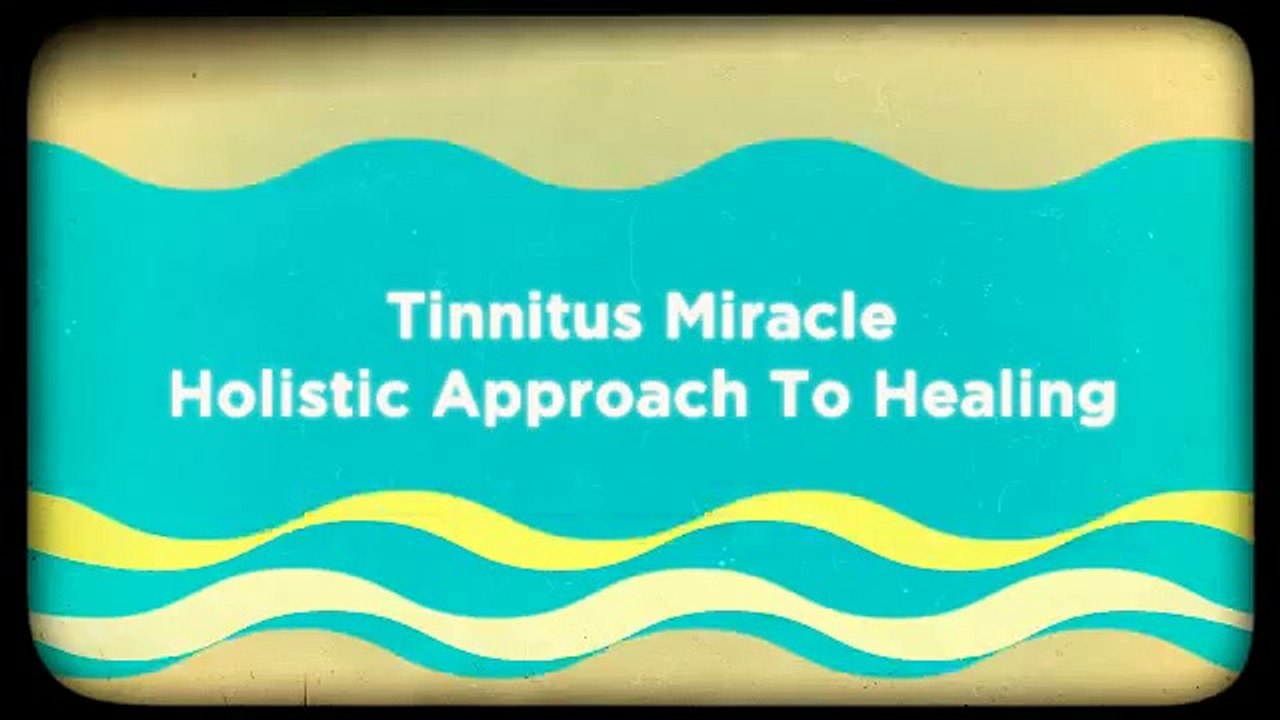 Tinnitus Miracle
Holistic Approach To Healing